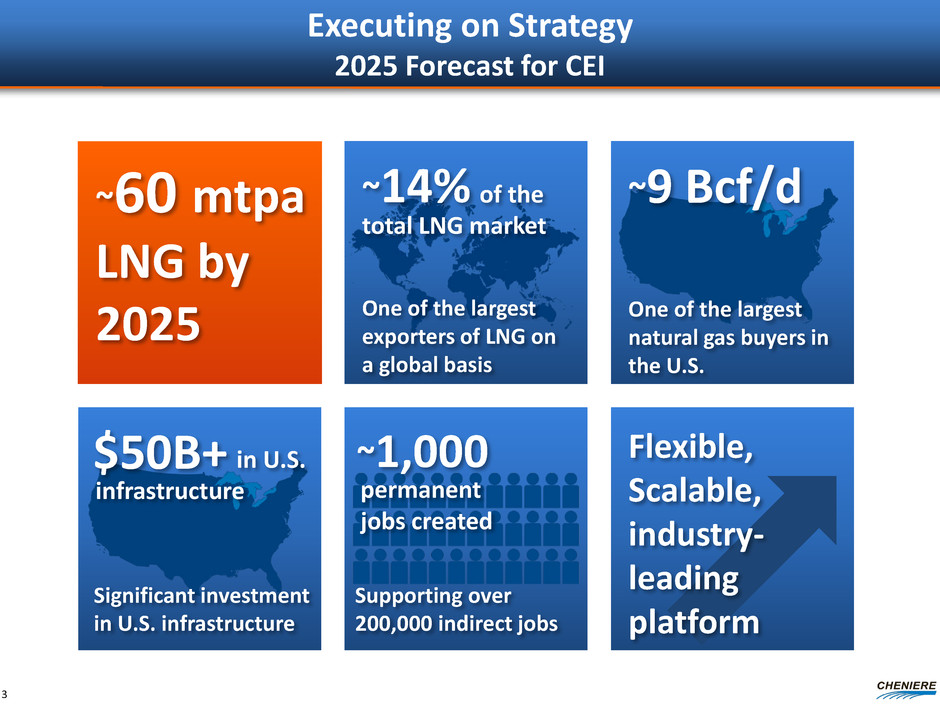 Executing on Strategy
2025 Forecast for CEI

~60 mtpa LNG by 2025

~14% of the total LNG market

One of the largest exporters of LNG on a global basis

~9 Bcf/d

One of the largest natural gas buyers in the U.S.

$50B+ in U.S. infrastructure

Significant investment in U.S. infrastructure

~1,000 permanent jobs created

Supporting over 200,000 indirect jobs

Flexible, Scalable, industry-leading platform

3

CHENIERE